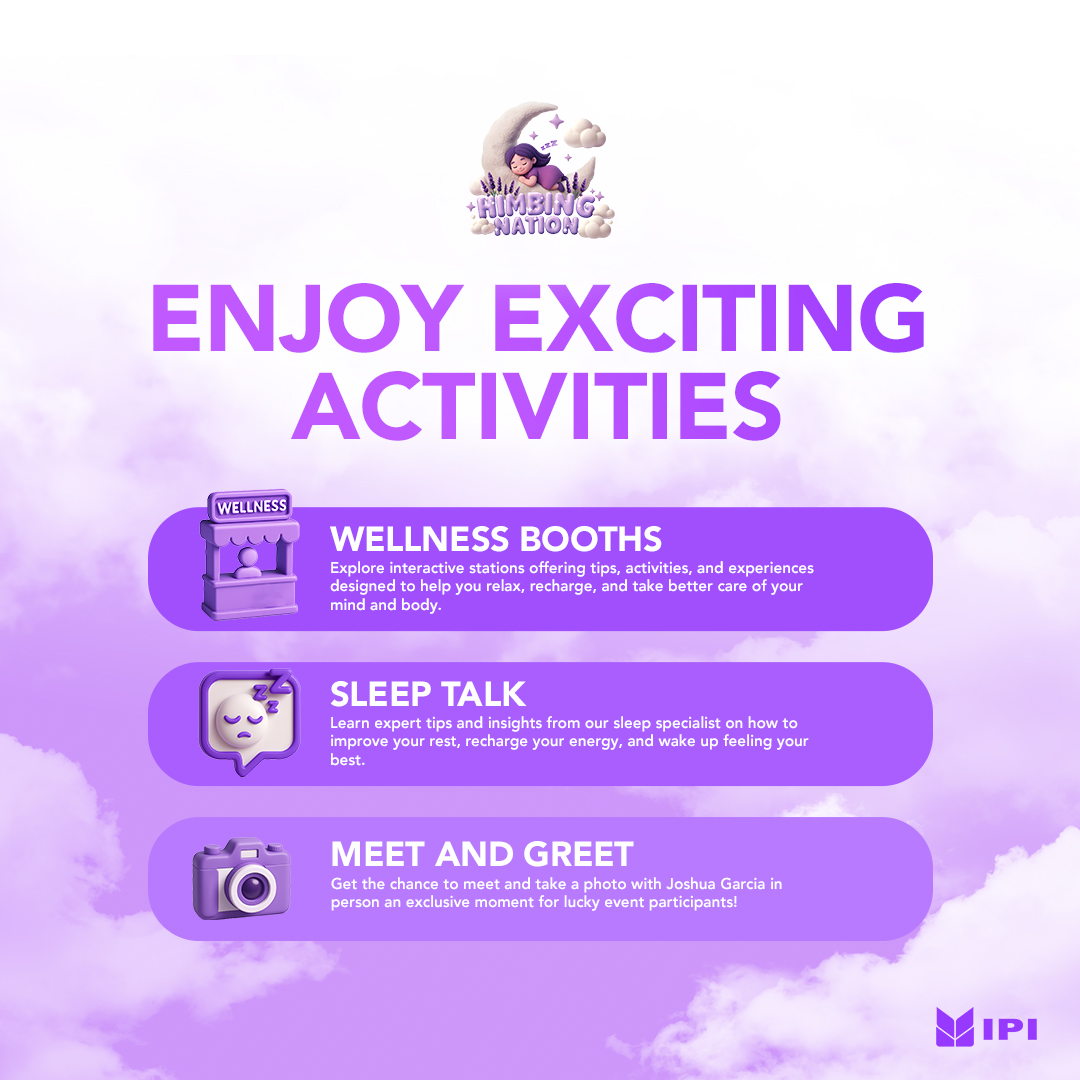 HIMBING NATION

ENJOY EXCITING ACTIVITIES

WELLNESS

WELLNESS BOOTHS
Explore interactive stations offering tips, activities, and experiences designed to help you relax, recharge, and take better care of your mind and body.

SLEEP TALK
Learn expert tips and insights from our sleep specialist on how to improve your rest, recharge your energy, and wake up feeling your best.

MEET AND GREET
Get the chance to meet and take a photo with Joshua Garcia in person an exclusive moment for lucky event participants!

IPI